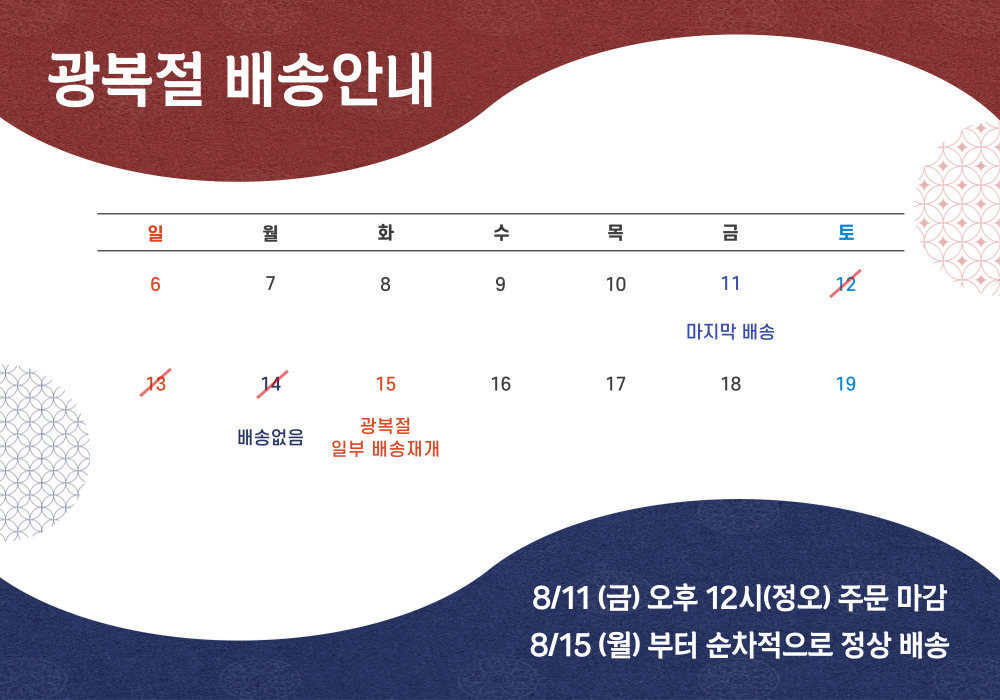 광복절 배송안내

| 일 | 월 | 화 | 수 | 목 | 금 | 토 |
|---|---|---|---|---|---|---|
| 6 | 7 | 8 | 9 | 10 | 11 마지막 배송 | 12 |
| 13 | 14 배송없음 | 15 광복절 일부 배송재개 | 16 | 17 | 18 | 19 |

8/11 (금) 오후 12시(정오) 주문 마감
8/15 (월) 부터 순차적으로 정상 배송